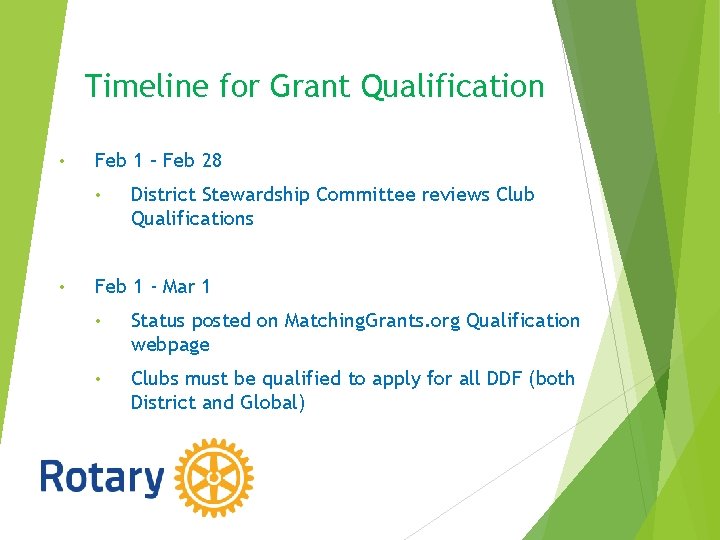 Timeline for Grant Qualification

• Feb 1 – Feb 28
  • District Stewardship Committee reviews Club Qualifications

• Feb 1 - Mar 1
  • Status posted on MatchingGrants.org Qualification webpage
  • Clubs must be qualified to apply for all DDF (both District and Global)

Rotary